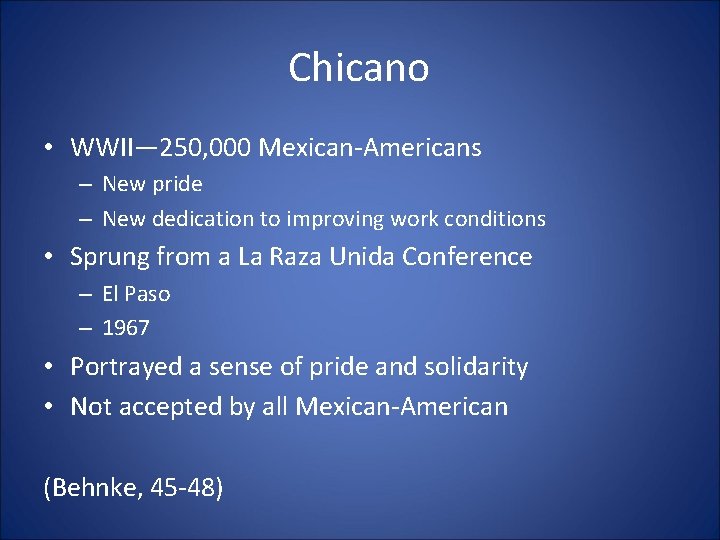 Chicano

• WWII—250,000 Mexican-Americans
– New pride
– New dedication to improving work conditions
• Sprung from a La Raza Unida Conference
– El Paso
– 1967
• Portrayed a sense of pride and solidarity
• Not accepted by all Mexican-American

(Behnke, 45-48)